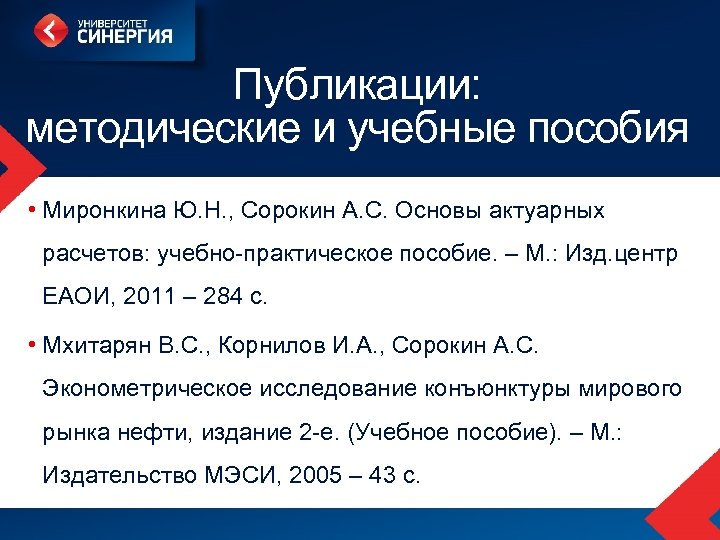 УНИВЕРСИТЕТ
СИНЕРГИЯ

Публикации:
методические и учебные пособия

• Миронкина Ю.Н., Сорокин А.С. Основы актуарных расчетов: учебно-практическое пособие. – М.: Изд.центр ЕАОИ, 2011 – 284 с.

• Мхитарян В.С., Корнилов И.А., Сорокин А.С. Эконометрическое исследование конъюнктуры мирового рынка нефти, издание 2-е. (Учебное пособие). – М.: Издательство МЭСИ, 2005 – 43 с.